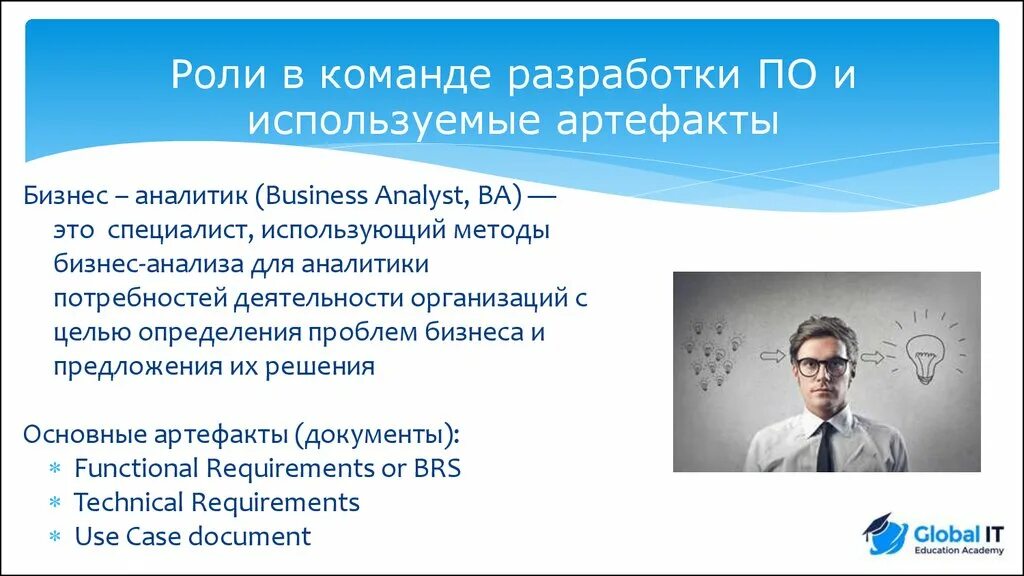 Роли в команде разработки ПО и используемые артефакты

Бизнес – аналитик (Business Analyst, BA) — это специалист, использующий методы бизнес-анализа для аналитики потребностей деятельности организаций с целью определения проблем бизнеса и предложения их решения

Основные артефакты (документы):
* Functional Requirements or BRS
* Technical Requirements
* Use Case document

Global IT
Education Academy